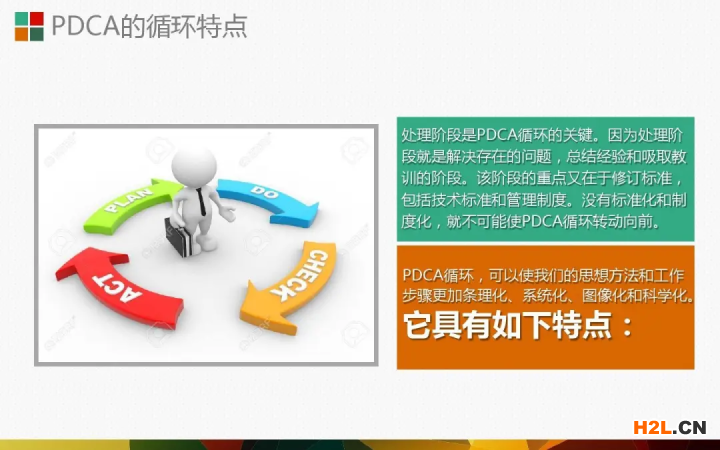 PDCA的循环特点

PLAN
DO
CHECK
ACT

处理阶段是PDCA循环的关键。因为处理阶段就是解决存在的问题，总结经验和吸取教训的阶段。该阶段的重点又在于修订标准，包括技术标准和管理制度。没有标准化和制度化，就不可能使PDCA循环转动向前。

PDCA循环，可以使我们的思想方法和工作步骤更加条理化、系统化、图像化和科学化。
它具有如下特点：

H2L.CN